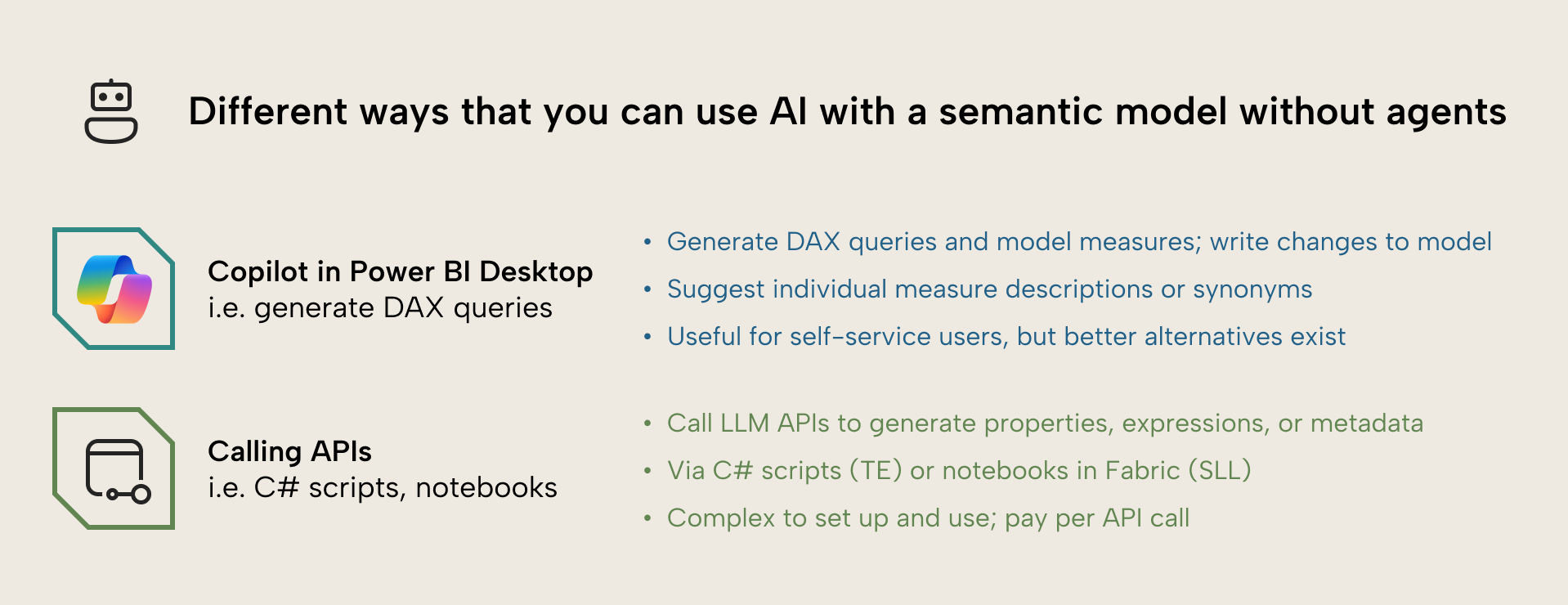 Different ways that you can use AI with a semantic model without agents

Copilot in Power BI Desktop
i.e. generate DAX queries

• Generate DAX queries and model measures; write changes to model
• Suggest individual measure descriptions or synonyms
• Useful for self-service users, but better alternatives exist

Calling APIs
i.e. C# scripts, notebooks

• Call LLM APIs to generate properties, expressions, or metadata
• Via C# scripts (TE) or notebooks in Fabric (SLL)
• Complex to set up and use; pay per API call